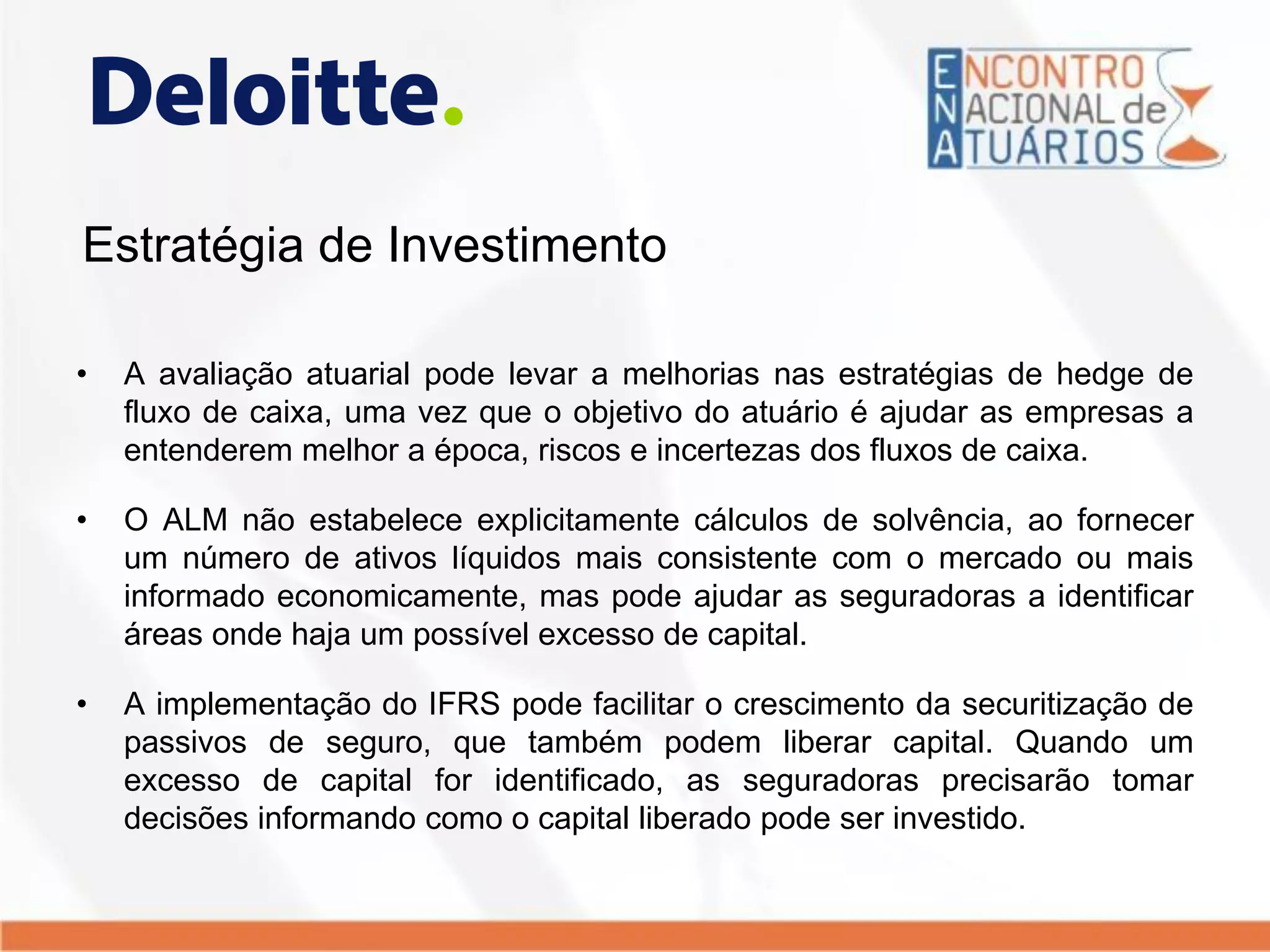 Deloitte.

ENCONTRO NACIONAL de ATUÁRIOS

Estratégia de Investimento

• A avaliação atuarial pode levar a melhorias nas estratégias de hedge de fluxo de caixa, uma vez que o objetivo do atuário é ajudar as empresas a entenderem melhor a época, riscos e incertezas dos fluxos de caixa.

• O ALM não estabelece explicitamente cálculos de solvência, ao fornecer um número de ativos líquidos mais consistente com o mercado ou mais informado economicamente, mas pode ajudar as seguradoras a identificar áreas onde haja um possível excesso de capital.

• A implementação do IFRS pode facilitar o crescimento da securitização de passivos de seguro, que também podem liberar capital. Quando um excesso de capital for identificado, as seguradoras precisarão tomar decisões informando como o capital liberado pode ser investido.